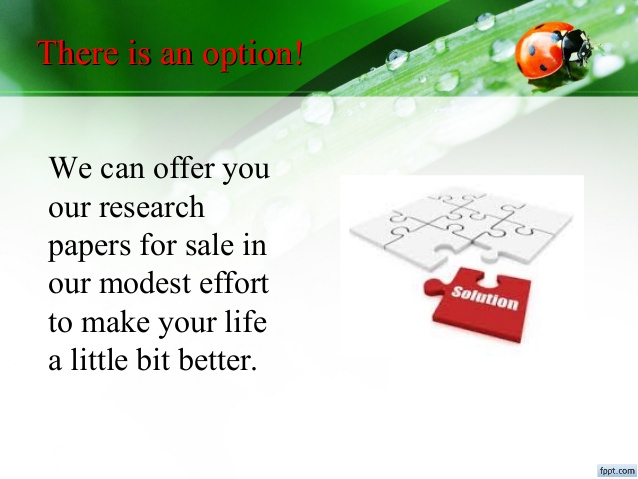 There is an option!

We can offer you our research papers for sale in our modest effort to make your life a little bit better.

Solution

fppt.com